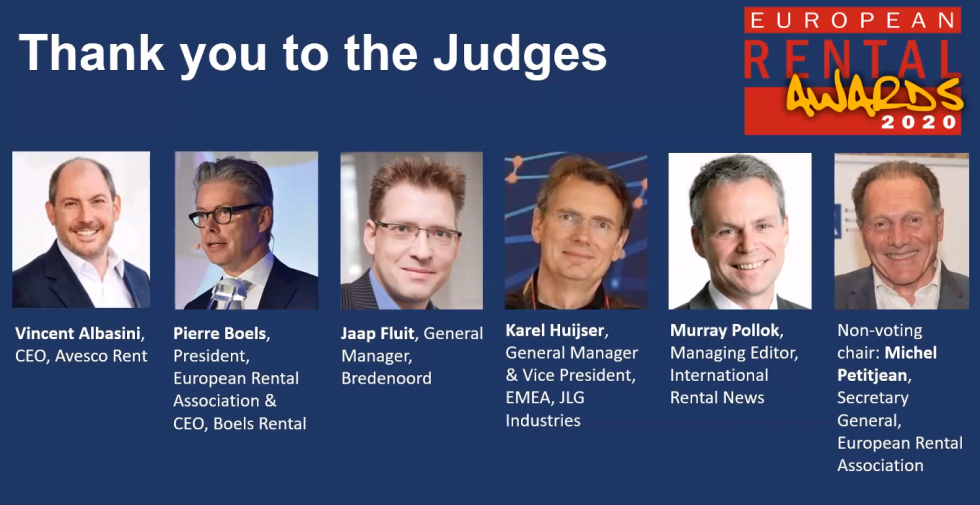 Thank you to the Judges

EUROPEAN RENTAL AWARDS 2020

Vincent Albasini, CEO, Avesco Rent

Pierre Boels, President, European Rental Association & CEO, Boels Rental

Jaap Fluit, General Manager, Bredenoord

Karel Huijser, General Manager & Vice President, EMEA, JLG Industries

Murray Pollok, Managing Editor, International Rental News

Non-voting chair: Michel Petitjean, Secretary General, European Rental Association